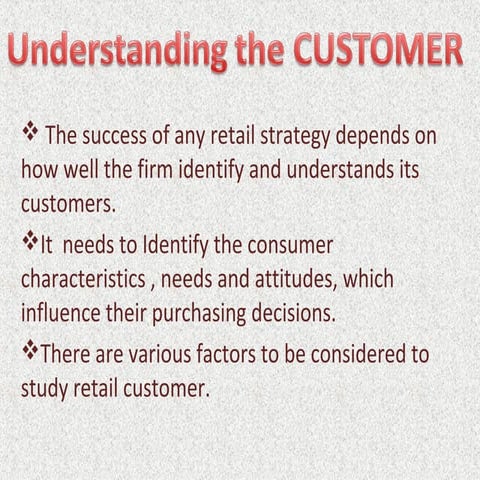 Understanding the CUSTOMER

❖ The success of any retail strategy depends on how well the firm identify and understands its customers.

❖It needs to Identify the consumer characteristics , needs and attitudes, which influence their purchasing decisions.

❖There are various factors to be considered to study retail customer.